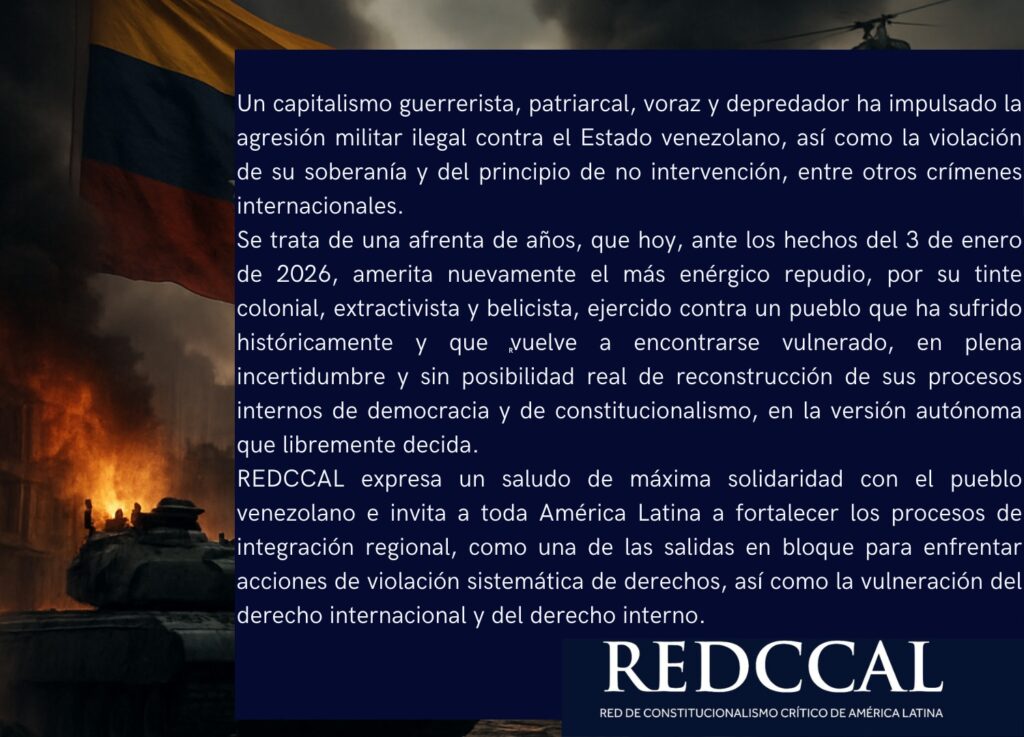 Un capitalismo guerrerista, patriarcal, voraz y depredador ha impulsado la agresión militar ilegal contra el Estado venezolano, así como la violación de su soberanía y del principio de no intervención, entre otros crímenes internacionales.
Se trata de una afrenta de años, que hoy, ante los hechos del 3 de enero de 2026, amerita nuevamente el más enérgico repudio, por su tinte colonial, extractivista y belicista, ejercido contra un pueblo que ha sufrido históricamente y que vuelve a encontrarse vulnerado, en plena incertidumbre y sin posibilidad real de reconstrucción de sus procesos internos de democracia y de constitucionalismo, en la versión autónoma que libremente decida.
REDCCAL expresa un saludo de máxima solidaridad con el pueblo venezolano e invita a toda América Latina a fortalecer los procesos de integración regional, como una de las salidas en bloque para enfrentar acciones de violación sistemática de derechos, así como la vulneración del derecho internacional y del derecho interno.

REDCCAL
RED DE CONSTITUCIONALISMO CRÍTICO DE AMÉRICA LATINA